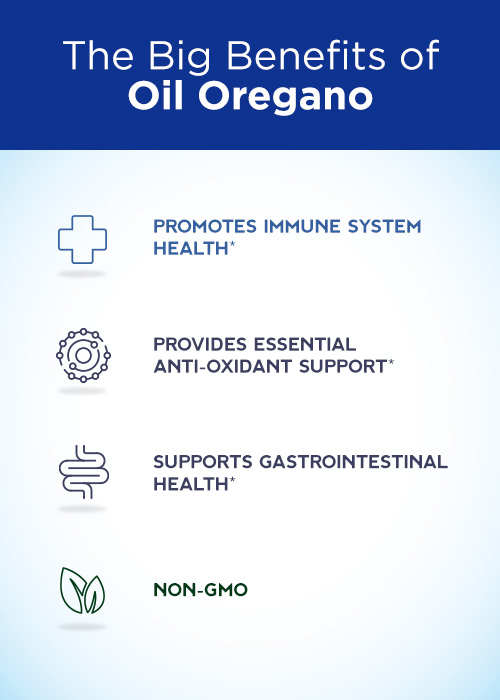 The Big Benefits of
Oil Oregano

PROMOTES IMMUNE SYSTEM HEALTH*

PROVIDES ESSENTIAL ANTI-OXIDANT SUPPORT*

SUPPORTS GASTROINTESTINAL HEALTH*

NON-GMO